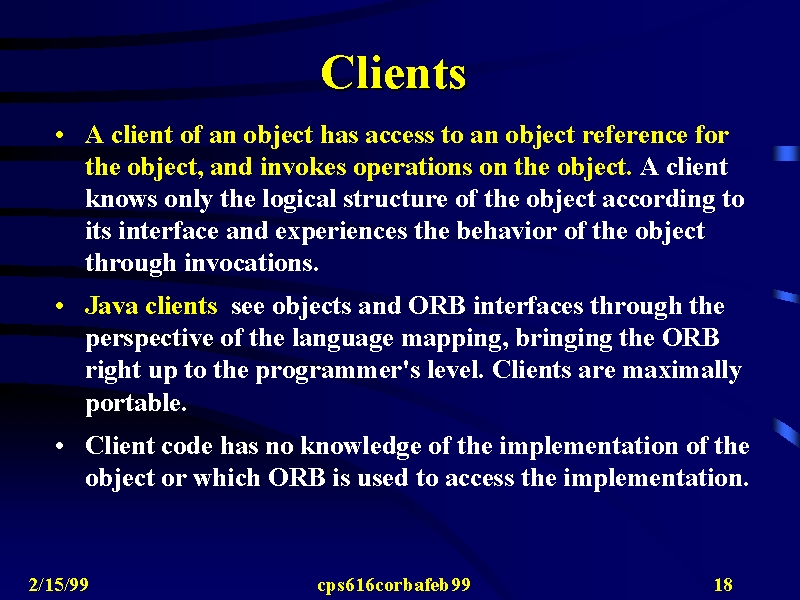 Clients

• A client of an object has access to an object reference for the object, and invokes operations on the object. A client knows only the logical structure of the object according to its interface and experiences the behavior of the object through invocations.

• Java clients see objects and ORB interfaces through the perspective of the language mapping, bringing the ORB right up to the programmer's level. Clients are maximally portable.

• Client code has no knowledge of the implementation of the object or which ORB is used to access the implementation.

2/15/99 cps616corbafeb99 18